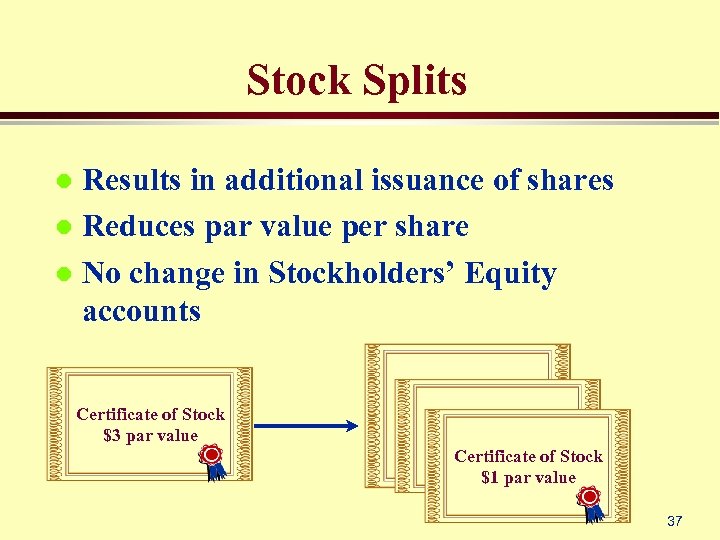 Stock Splits

- Results in additional issuance of shares
- Reduces par value per share
- No change in Stockholders' Equity accounts

Certificate of Stock
\$3 par value

Certificate of Stock
\$1 par value

37